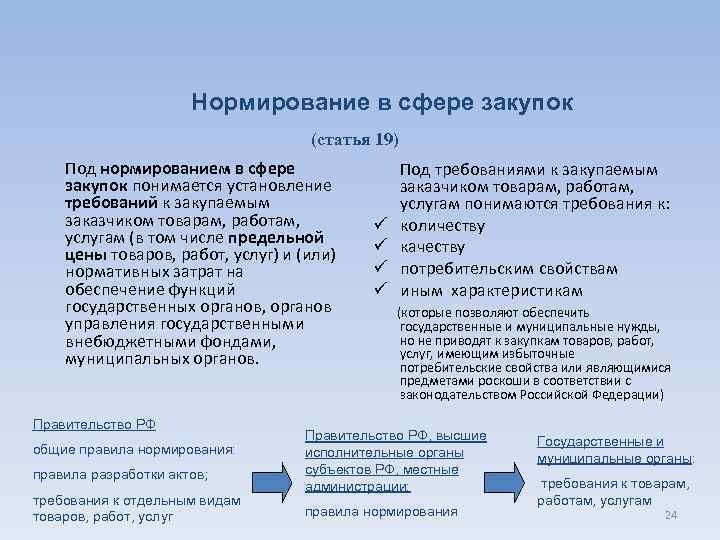 Нормирование в сфере закупок

(статья 19)

Под нормированием в сфере закупок понимается установление требований к закупаемым заказчиком товарам, работам, услугам (в том числе предельной цены товаров, работ, услуг) и (или) нормативных затрат на обеспечение функций государственных органов, органов управления государственными внебюджетными фондами, муниципальных органов.

Под требованиями к закупаемым заказчиком товарам, работам, услугам понимаются требования к:
✓ количеству
✓ качеству
✓ потребительским свойствам
✓ иным характеристикам
(которые позволяют обеспечить государственные и муниципальные нужды, но не приводят к закупкам товаров, работ, услуг, имеющим избыточные потребительские свойства или являющимися предметами роскоши в соответствии с законодательством Российской Федерации)

Правительство РФ
общие правила нормирования:
правила разработки актов;
требования к отдельным видам товаров, работ, услуг

Правительство РФ, высшие исполнительные органы субъектов РФ, местные администрации:
правила нормирования

Государственные и муниципальные органы:
требования к товарам, работам, услугам

24